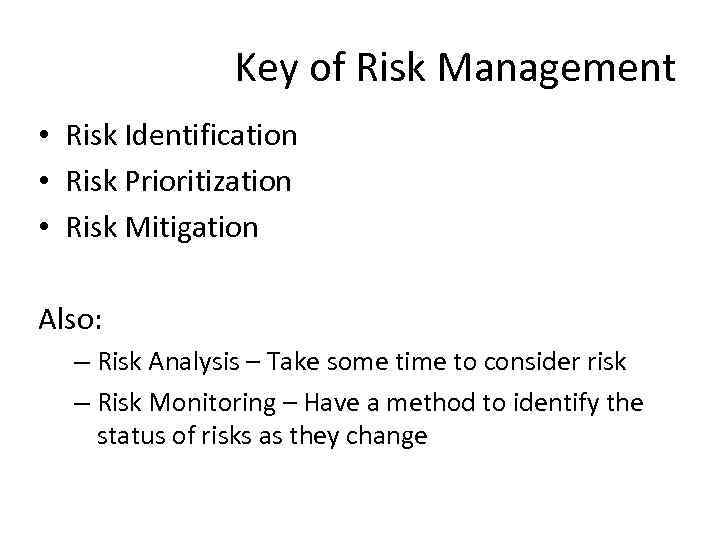 Key of Risk Management

• Risk Identification
• Risk Prioritization
• Risk Mitigation

Also:
– Risk Analysis – Take some time to consider risk
– Risk Monitoring – Have a method to identify the status of risks as they change